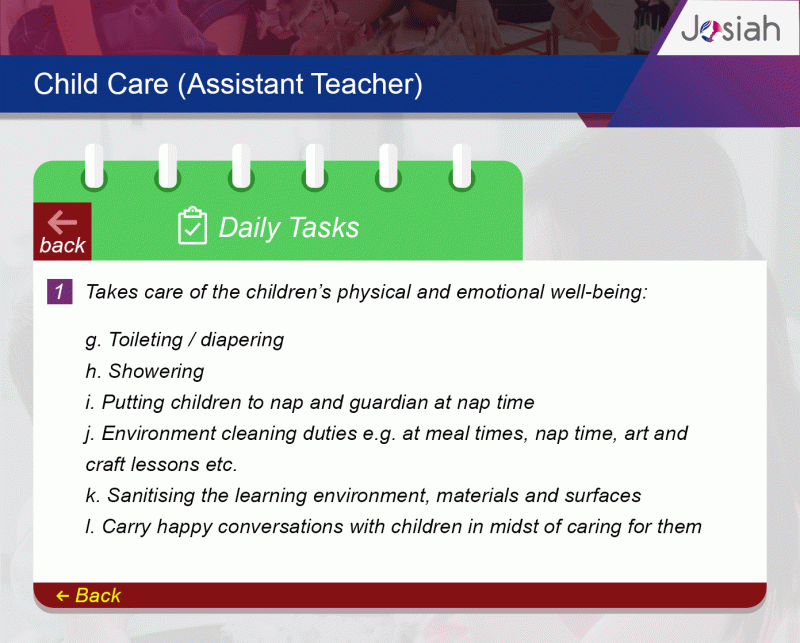 Josiah

Child Care (Assistant Teacher)

back

Daily Tasks

1 Takes care of the children's physical and emotional well-being:

g. Toileting / diapering
h. Showering
i. Putting children to nap and guardian at nap time
j. Environment cleaning duties e.g. at meal times, nap time, art and craft lessons etc.
k. Sanitising the learning environment, materials and surfaces
l. Carry happy conversations with children in midst of caring for them

← Back